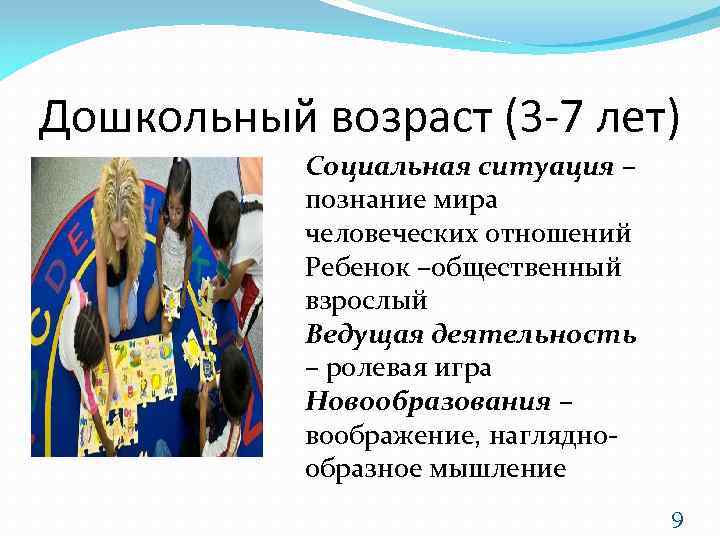 Дошкольный возраст (3-7 лет)

Социальная ситуация – познание мира человеческих отношений Ребенок –общественный взрослый
Ведущая деятельность – ролевая игра
Новообразования – воображение, наглядно-образное мышление

9